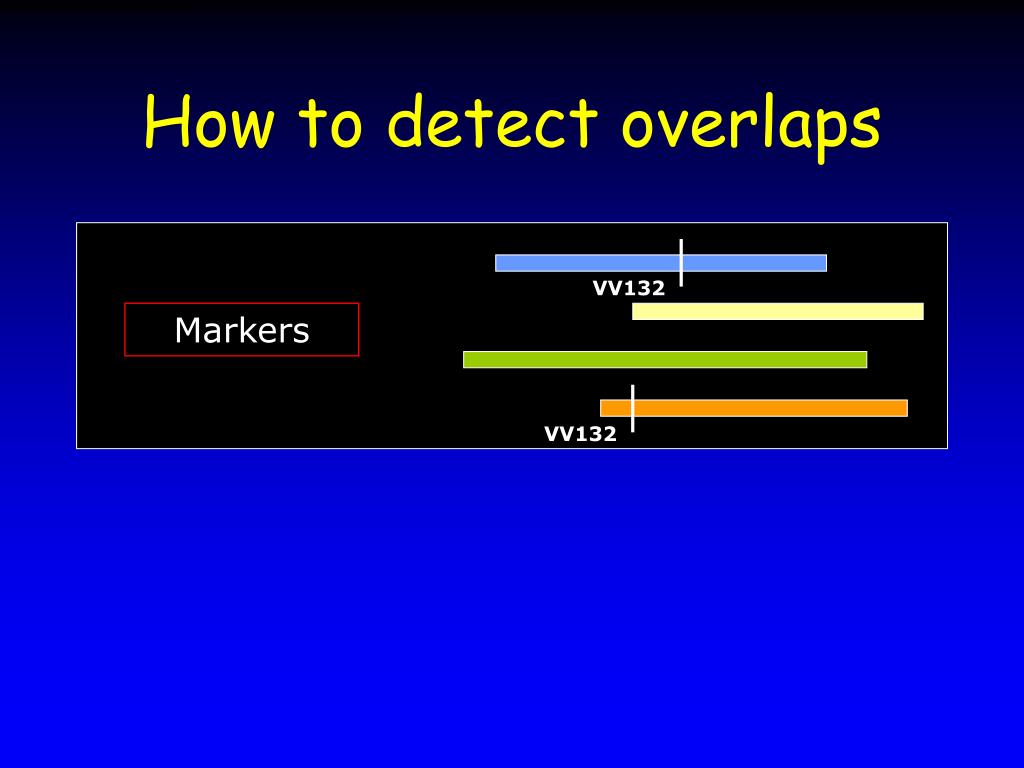 How to detect overlaps

Markers

VV132

VV132